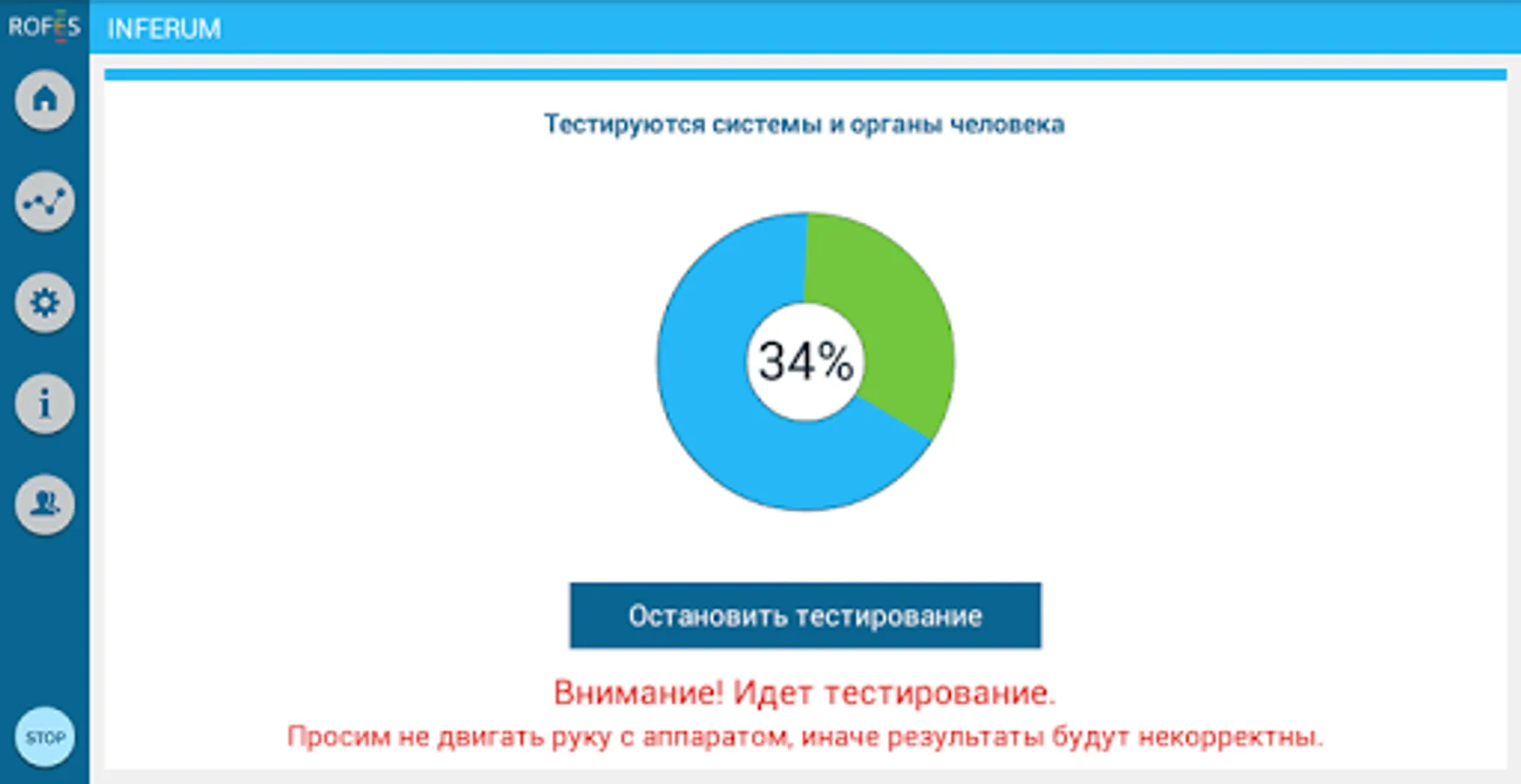 ROFES

INFERUM

Тестируются системы и органы человека

34%

Остановить тестирование

Внимание! Идет тестирование.

Просим не двигать руку с аппаратом, иначе результаты будут некорректны.

STOP